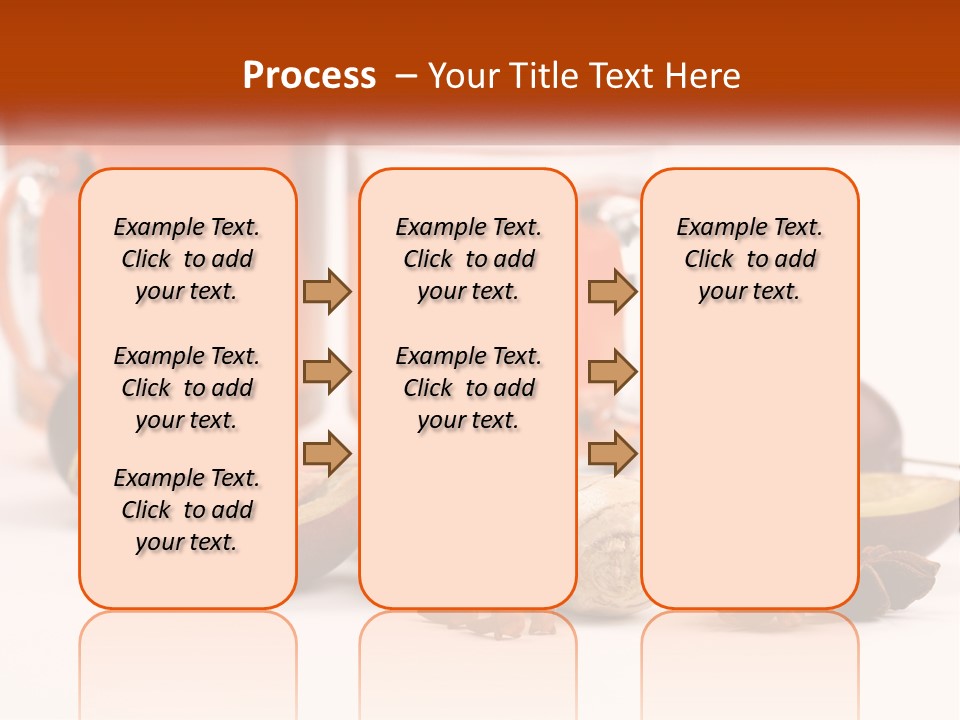 Process – Your Title Text Here

Example Text. Click to add your text.

Example Text. Click to add your text.

Example Text. Click to add your text.

Example Text. Click to add your text.

Example Text. Click to add your text.

Example Text. Click to add your text.